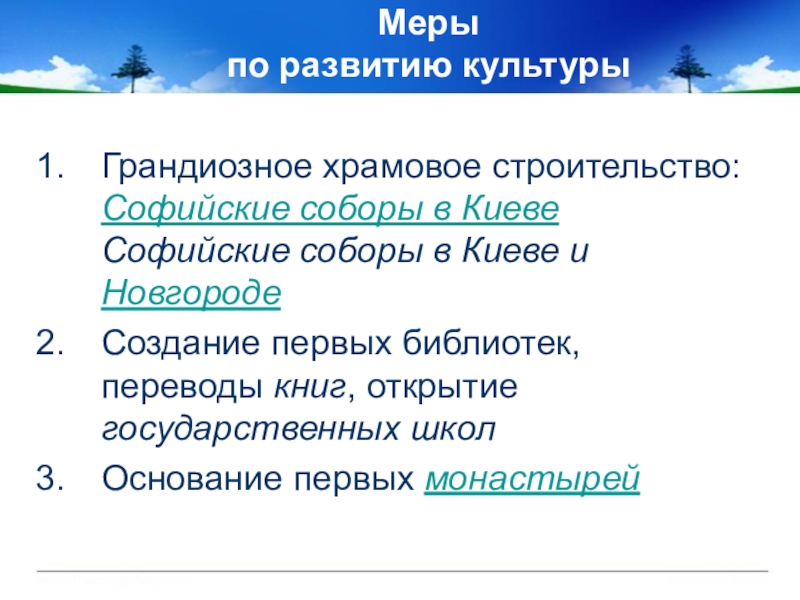 Меры
по развитию культуры

1. Грандиозное храмовое строительство: Софийские соборы в Киеве Софийские соборы в Киеве и Новгороде
2. Создание первых библиотек, переводы книг, открытие государственных школ
3. Основание первых монастырей